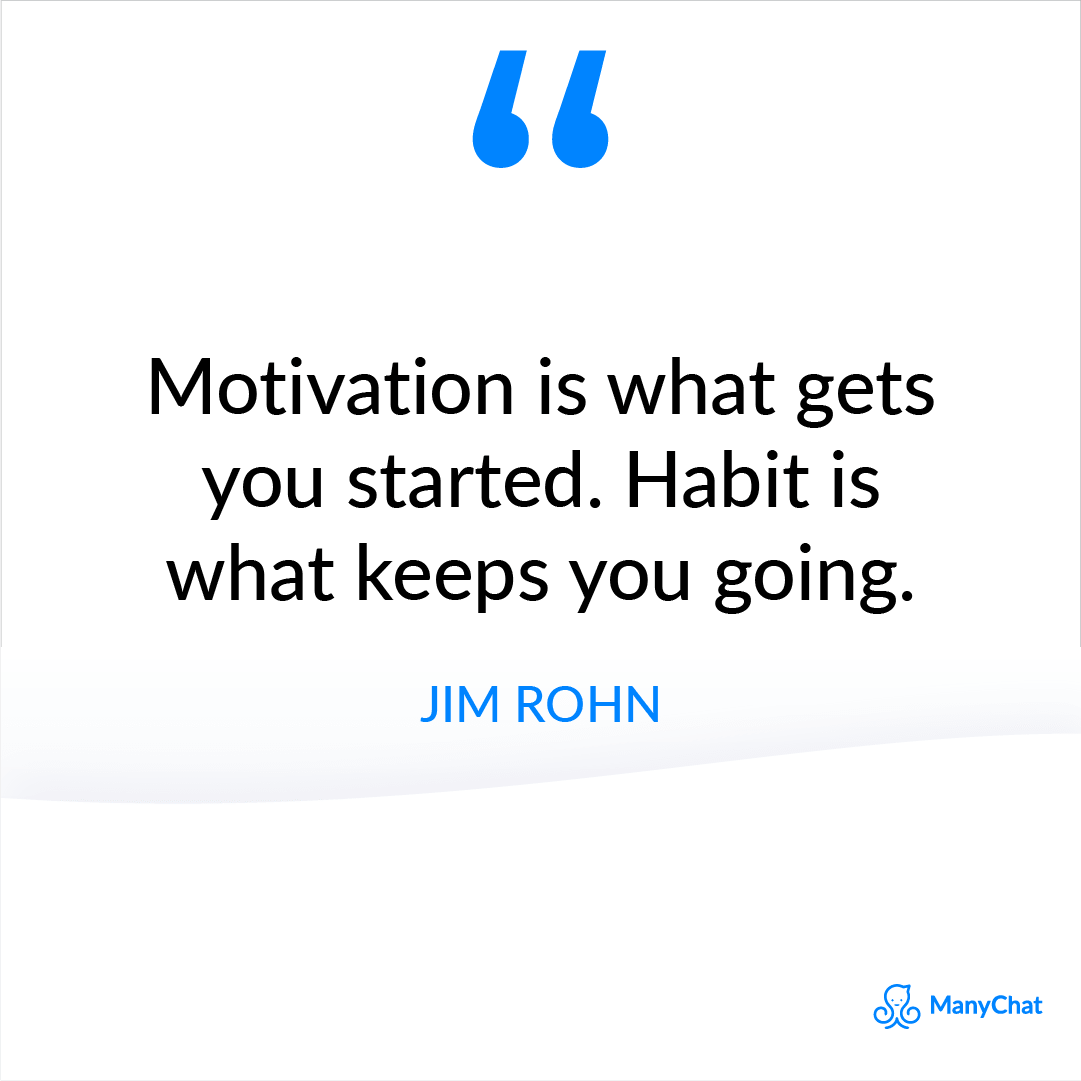 “

Motivation is what gets you started. Habit is what keeps you going.

JIM ROHN

ManyChat